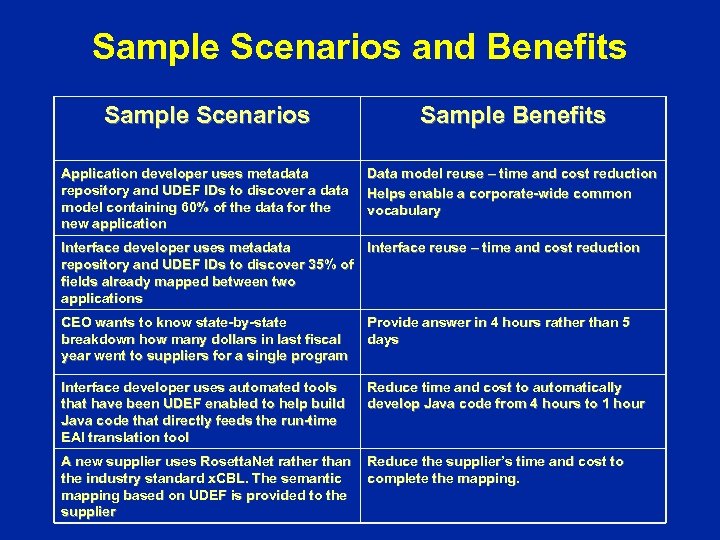 Sample Scenarios and Benefits

| Sample Scenarios | Sample Benefits |
|---|---|
| Application developer uses metadata repository and UDEF IDs to discover a data model containing 60% of the data for the new application | Data model reuse – time and cost reduction Helps enable a corporate-wide common vocabulary |
| Interface developer uses metadata repository and UDEF IDs to discover 35% of fields already mapped between two applications | Interface reuse – time and cost reduction |
| CEO wants to know state-by-state breakdown how many dollars in last fiscal year went to suppliers for a single program | Provide answer in 4 hours rather than 5 days |
| Interface developer uses automated tools that have been UDEF enabled to help build Java code that directly feeds the run-time EAI translation tool | Reduce time and cost to automatically develop Java code from 4 hours to 1 hour |
| A new supplier uses RosettaNet rather than the industry standard xCBL. The semantic mapping based on UDEF is provided to the supplier | Reduce the supplier's time and cost to complete the mapping. |